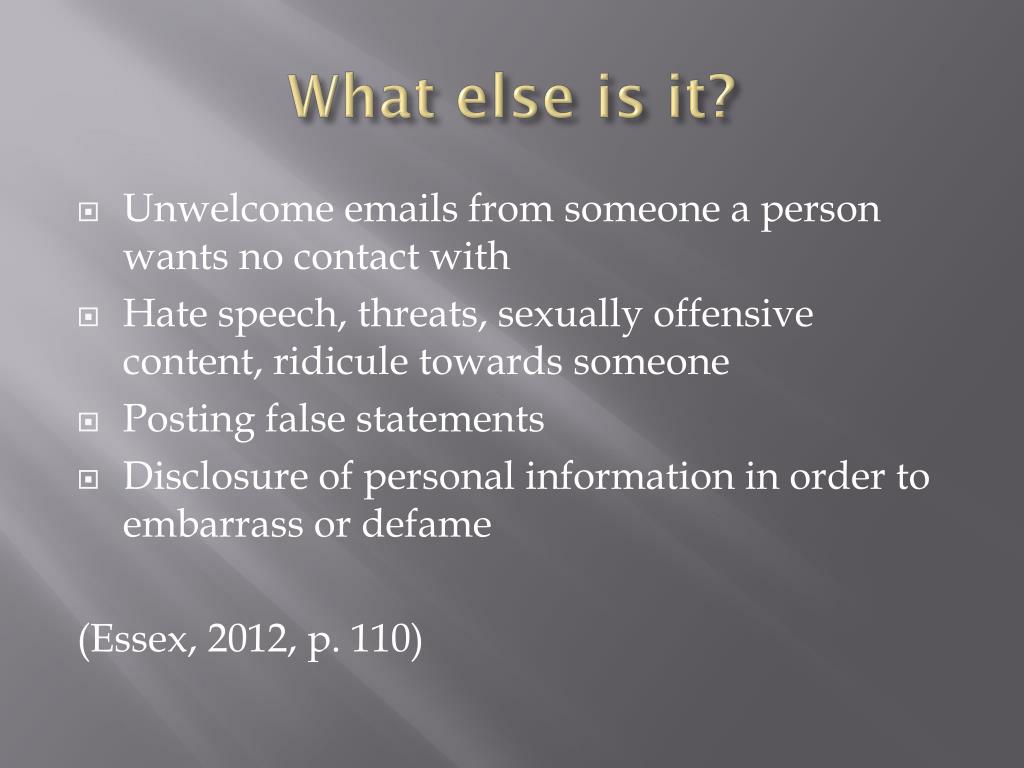 What else is it?

- Unwelcome emails from someone a person wants no contact with
- Hate speech, threats, sexually offensive content, ridicule towards someone
- Posting false statements
- Disclosure of personal information in order to embarrass or defame

(Essex, 2012, p. 110)